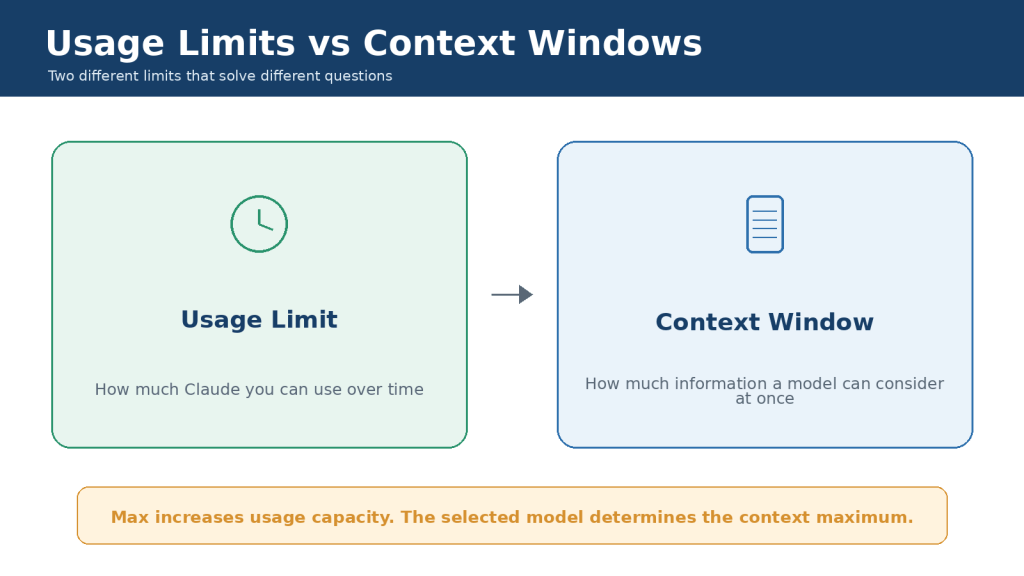 Usage Limits vs Context Windows
Two different limits that solve different questions

Usage Limit
How much Claude you can use over time

Context Window
How much information a model can consider at once

Max increases usage capacity. The selected model determines the context maximum.